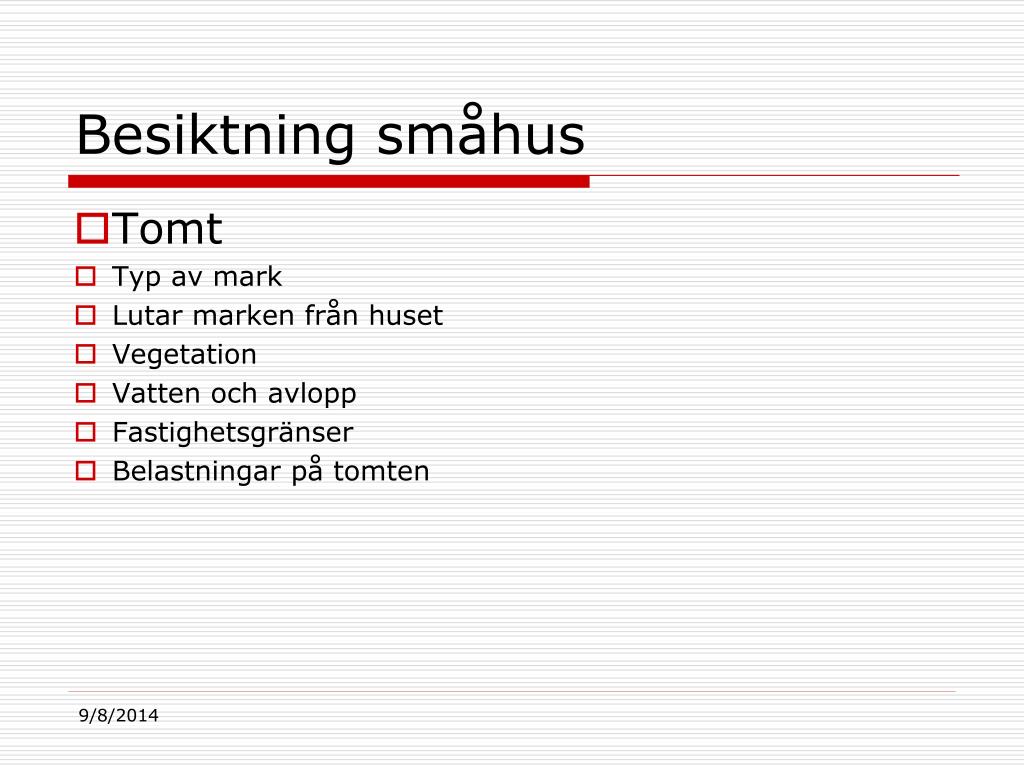 Besiktning småhus

Tomt

Typ av mark

Lutar marken från huset

Vegetation

Vatten och avlopp

Fastighetsgränser

Belastningar på tomten

9/8/2014